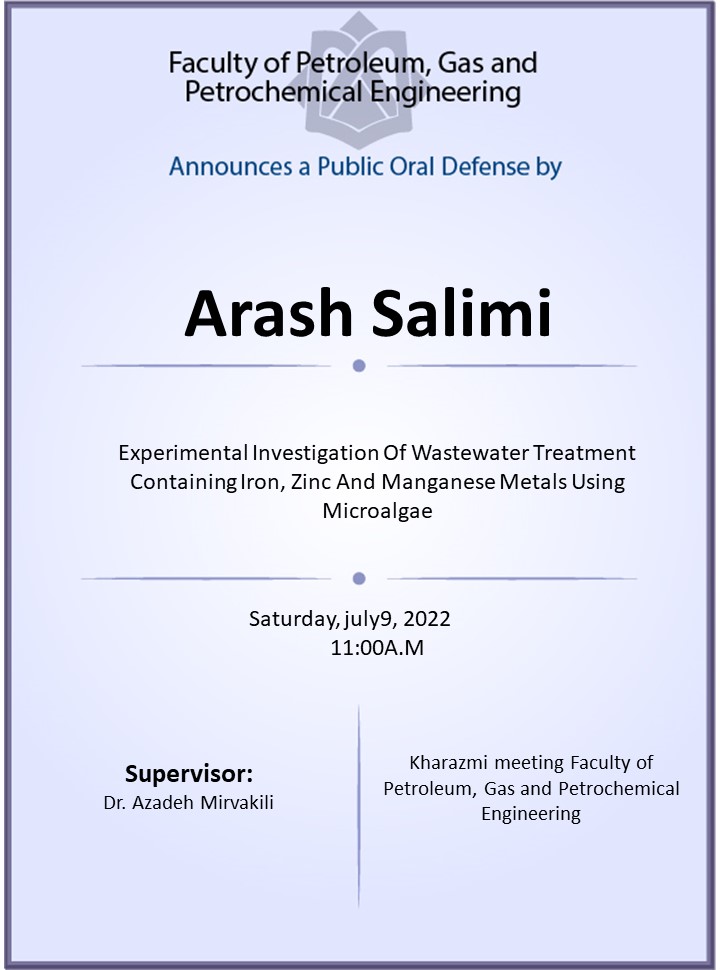 Faculty of Petroleum, Gas and Petrochemical Engineering

Announces a Public Oral Defense by

Arash Salimi

Experimental Investigation Of Wastewater Treatment Containing Iron, Zinc And Manganese Metals Using Microalgae

Saturday, july9, 2022
11:00A.M

Supervisor:
Dr. Azadeh Mirvakili

Kharazmi meeting Faculty of Petroleum, Gas and Petrochemical Engineering